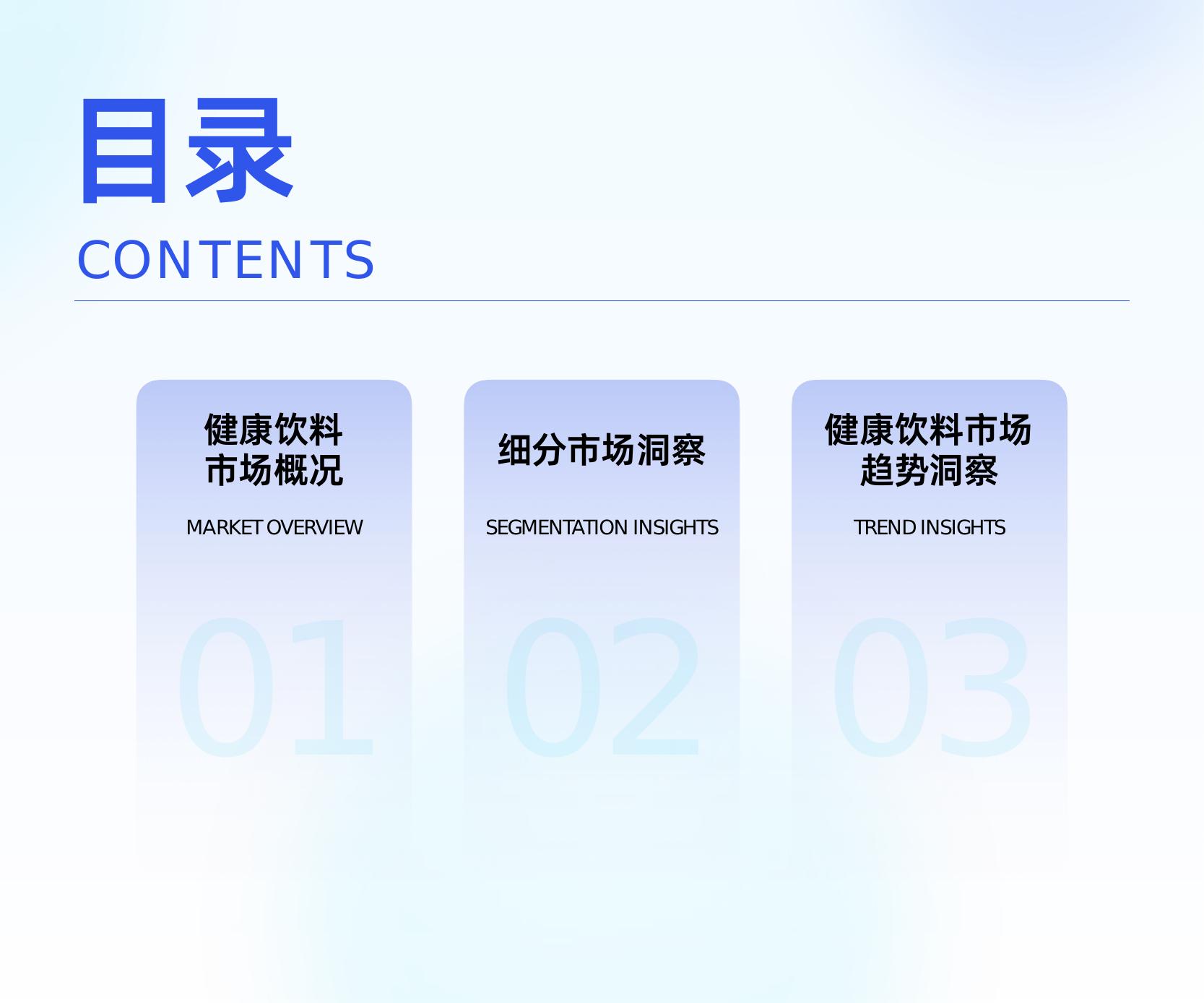 目录
CONTENTS

健康饮料市场概况
MARKET OVERVIEW
01

细分市场洞察
SEGMENTATION INSIGHTS
02

健康饮料市场趋势洞察
TREND INSIGHTS
03